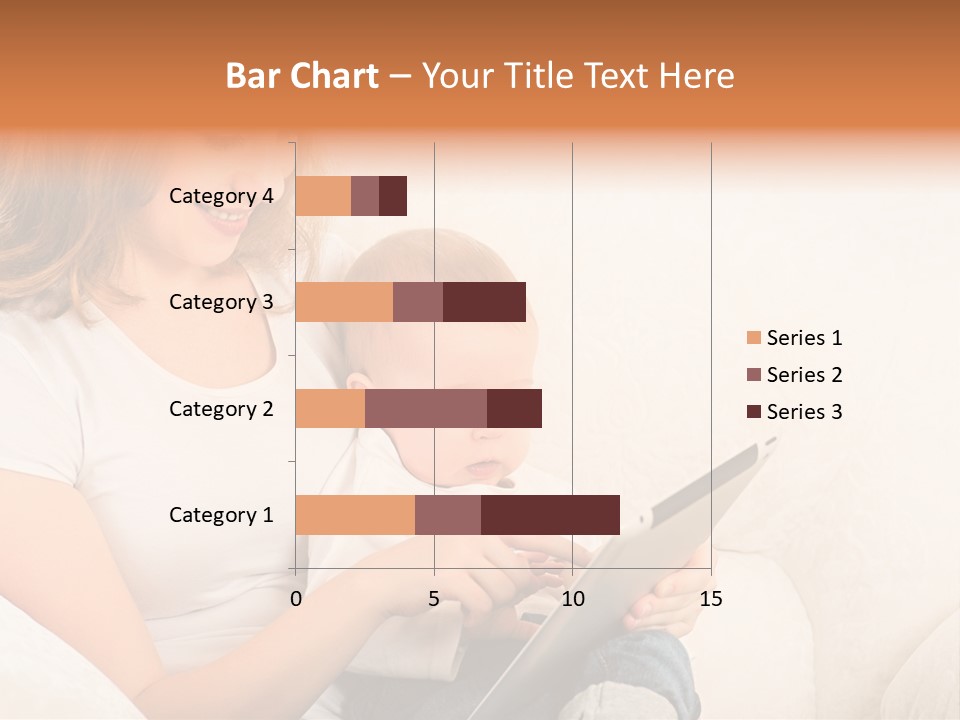 Bar Chart – Your Title Text Here

Category 4
Category 3
Category 2
Category 1

0
5
10
15

Series 1
Series 2
Series 3